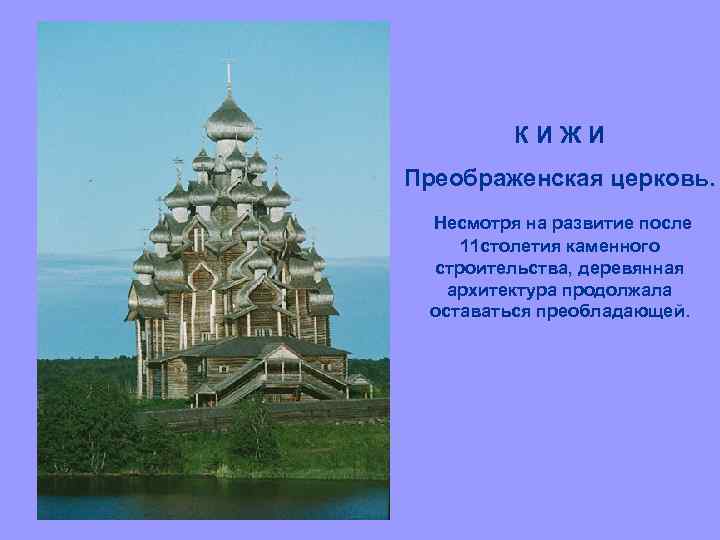 К И Ж И

Преображенская церковь.

Несмотря на развитие после 11столетия каменного строительства, деревянная архитектура продолжала оставаться преобладающей.